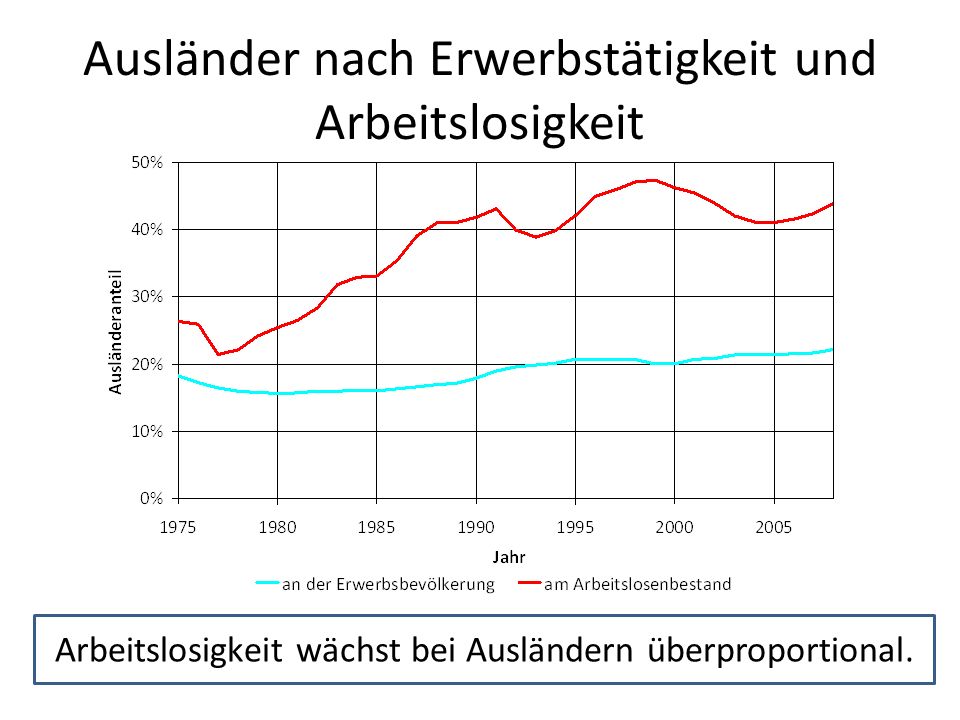 Ausländer nach Erwerbstätigkeit und Arbeitslosigkeit

50%
40%
30%
20%
10%
0%

Ausländeranteil

1975 1980 1985 1990 1995 2000 2005

Jahr

an der Erwerbsbevölkerung
am Arbeitslosenbestand

Arbeitslosigkeit wächst bei Ausländern überproportional.